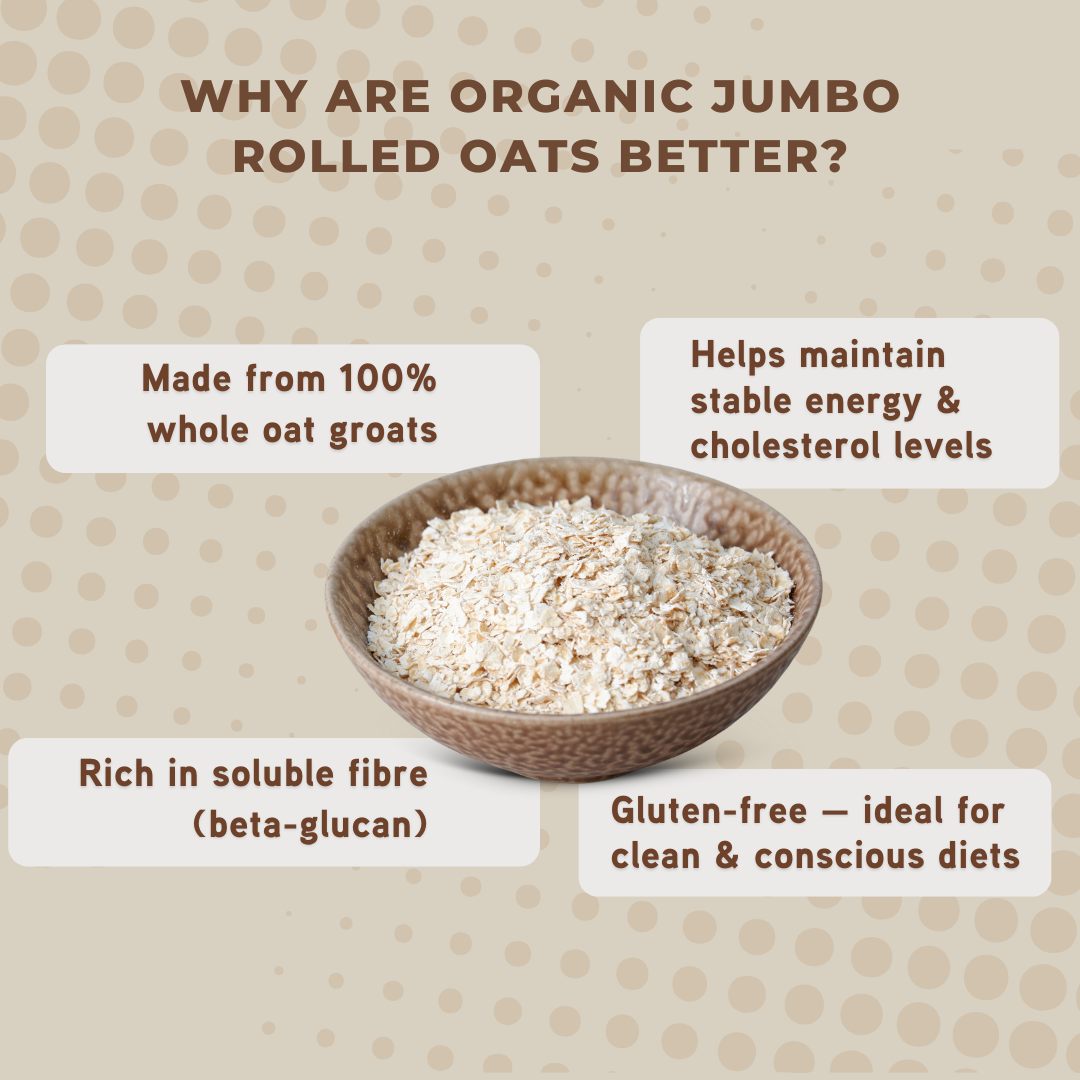 WHY ARE ORGANIC JUMBO ROLLED OATS BETTER?

Made from 100% whole oat groats

Helps maintain stable energy & cholesterol levels

Rich in soluble fibre (beta-glucan)

Gluten-free — ideal for clean & conscious diets